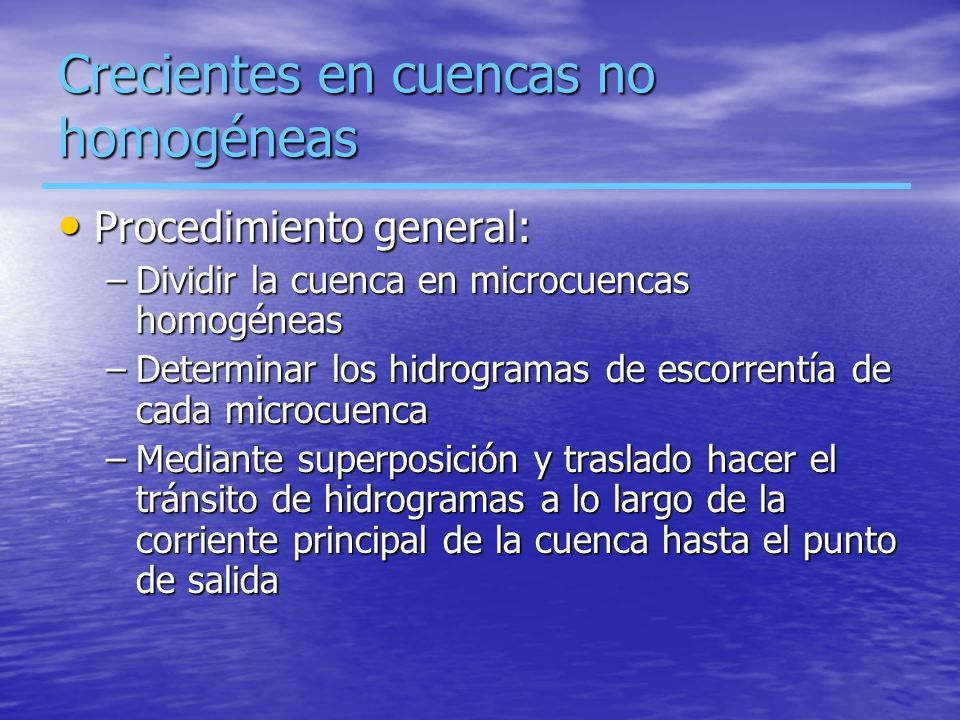 Crecientes en cuencas no homogéneas

• Procedimiento general:
– Dividir la cuenca en microcuencas homogéneas
– Determinar los hidrogramas de escorrentía de cada microcuenca
– Mediante superposición y traslado hacer el tránsito de hidrogramas a lo largo de la corriente principal de la cuenca hasta el punto de salida